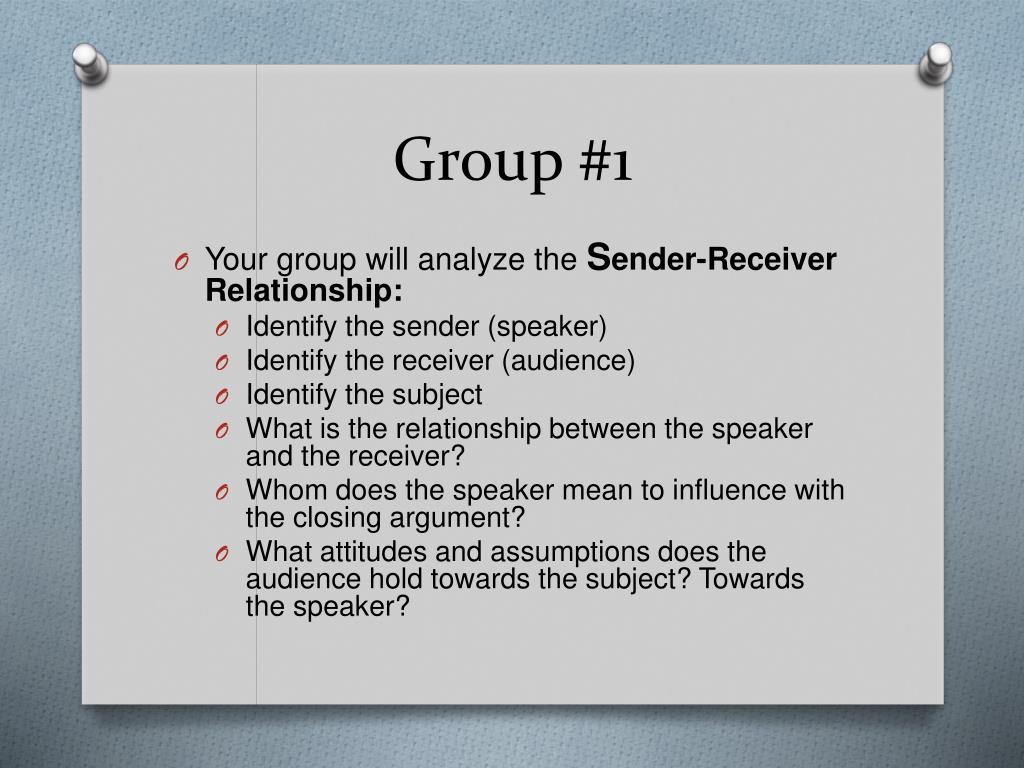 Group #1

O Your group will analyze the Sender-Receiver Relationship:
O Identify the sender (speaker)
O Identify the receiver (audience)
O Identify the subject
O What is the relationship between the speaker and the receiver?
O Whom does the speaker mean to influence with the closing argument?
O What attitudes and assumptions does the audience hold towards the subject? Towards the speaker?